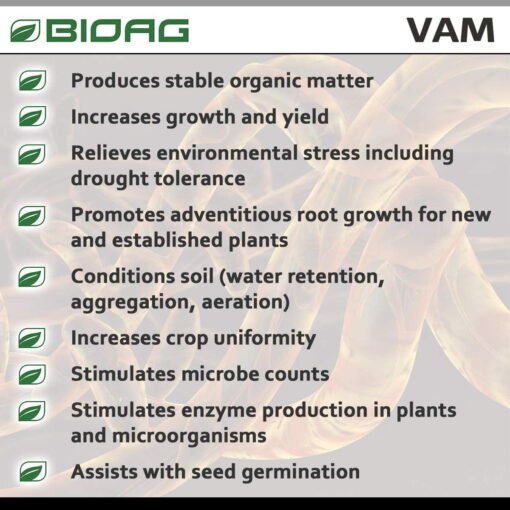 BIOAG

VAM

Produces stable organic matter

Increases growth and yield

Relieves environmental stress including drought tolerance

Promotes adventitious root growth for new and established plants

Conditions soil (water retention, aggregation, aeration)

Increases crop uniformity

Stimulates microbe counts

Stimulates enzyme production in plants and microorganisms

Assists with seed germination